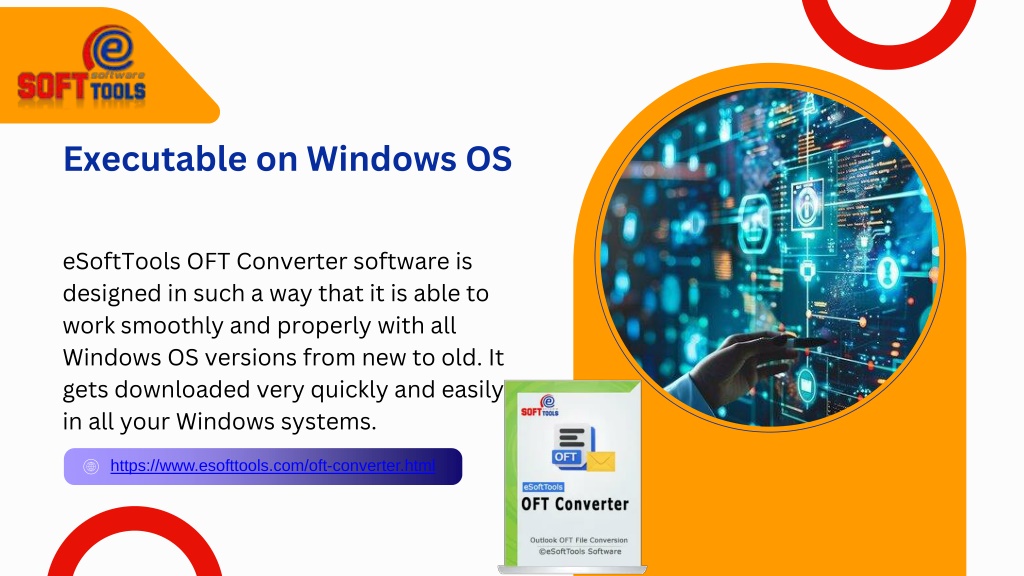 e software SOFT TOOLS

Executable on Windows OS

eSoftTools OFT Converter software is designed in such a way that it is able to work smoothly and properly with all Windows OS versions from new to old. It gets downloaded very quickly and easily in all your Windows systems.

https://www.esofttools.com/oft-converter.html

SOFT TOOLS
OFT
eSoftTools
OFT Converter
Outlook OFT File Conversion
©eSoftTools Software